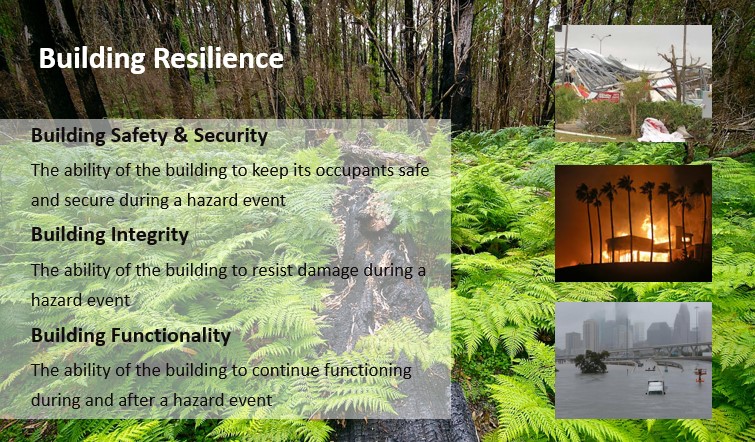 Building Resilience

Building Safety & Security

The ability of the building to keep its occupants safe and secure during a hazard event

Building Integrity

The ability of the building to resist damage during a hazard event

Building Functionality

The ability of the building to continue functioning during and after a hazard event